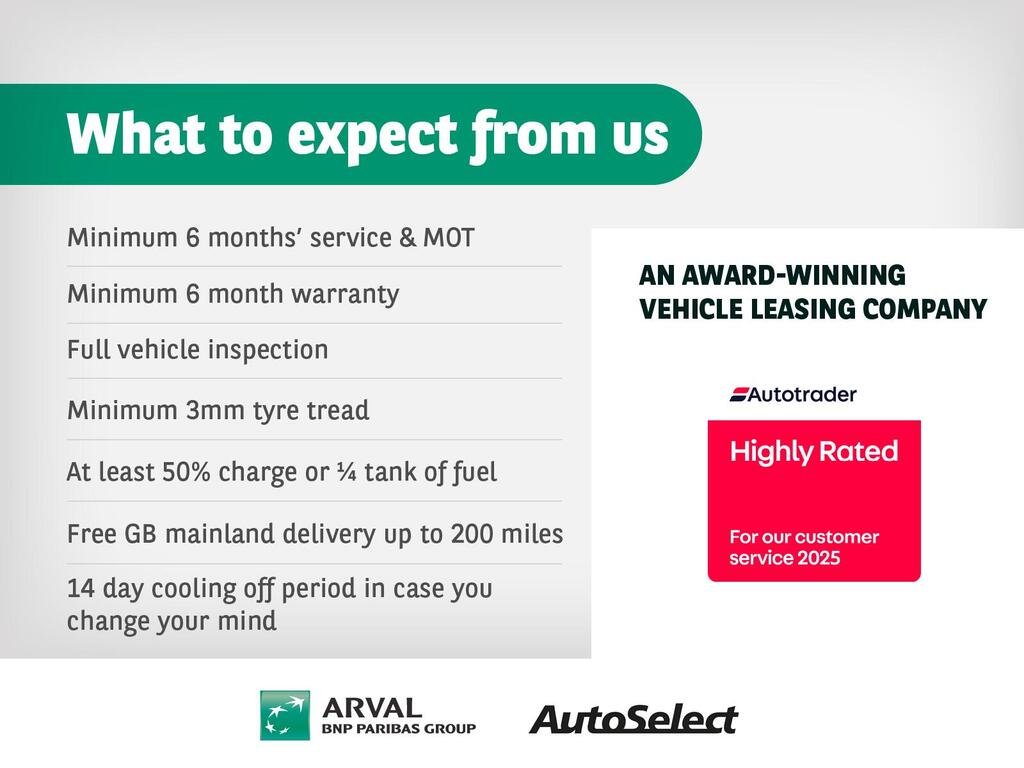 What to expect from us

Minimum 6 months' service & MOT

Minimum 6 month warranty

Full vehicle inspection

Minimum 3mm tyre tread

At least 50% charge or ¼ tank of fuel

Free GB mainland delivery up to 200 miles

14 day cooling off period in case you change your mind

AN AWARD-WINNING VEHICLE LEASING COMPANY

Autotrader

Highly Rated

For our customer service 2025

ARVAL
BNP PARIBAS GROUP

AutoSelect